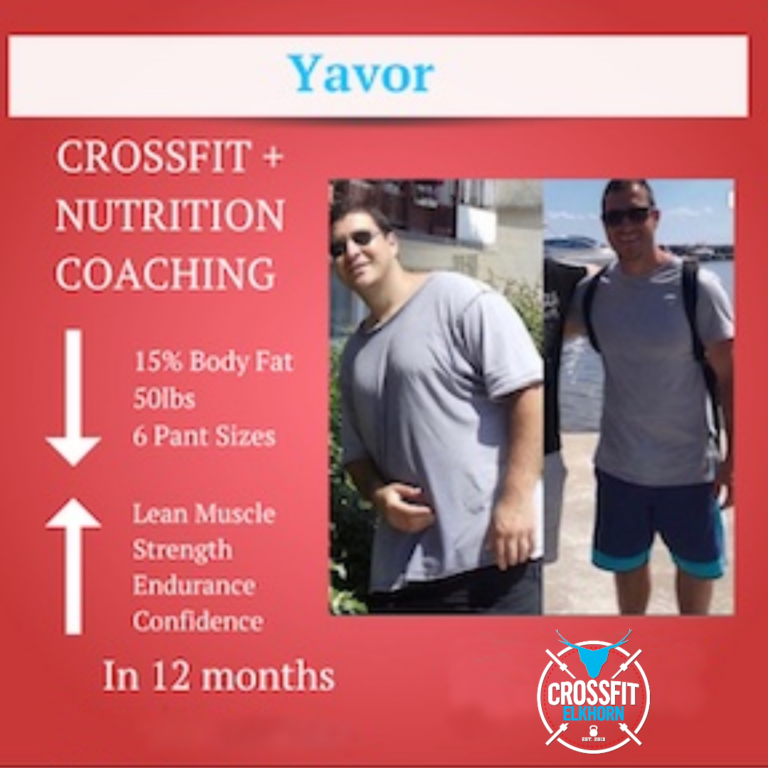 Yavor

CROSSFIT + NUTRITION COACHING

15% Body Fat
50lbs
6 Pant Sizes

Lean Muscle
Strength
Endurance
Confidence

In 12 months

CROSSFIT
ELKHORN
EST. 2013